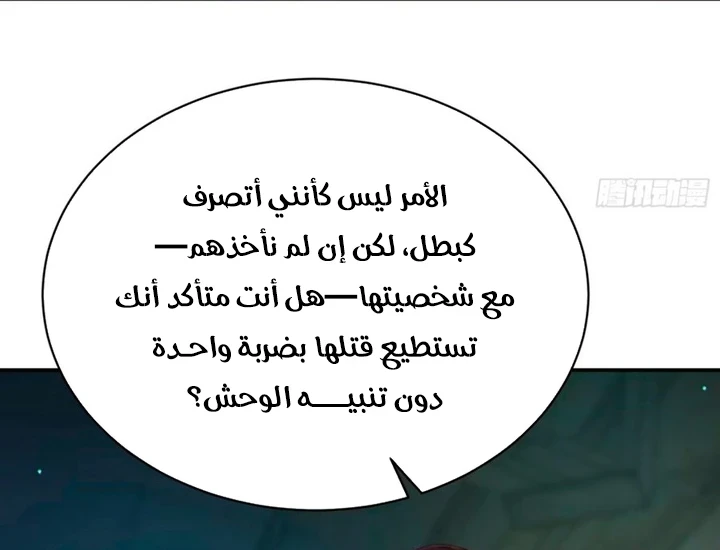 الأمر ليس كأنني أتصرف كبطل، لكن إن لم نأخذهم— مع شخصيتها—هل أنت متأكد أنك تستطيع قتلها بضربة واحدة دون تنبيه الوحش؟

腾讯动漫